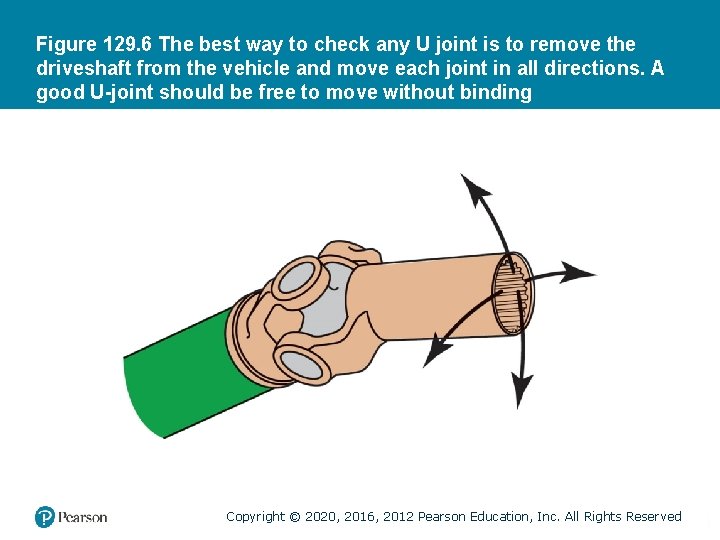 Figure 129.6 The best way to check any U joint is to remove the driveshaft from the vehicle and move each joint in all directions. A good U-joint should be free to move without binding

Pearson

Copyright © 2020, 2016, 2012 Pearson Education, Inc. All Rights Reserved